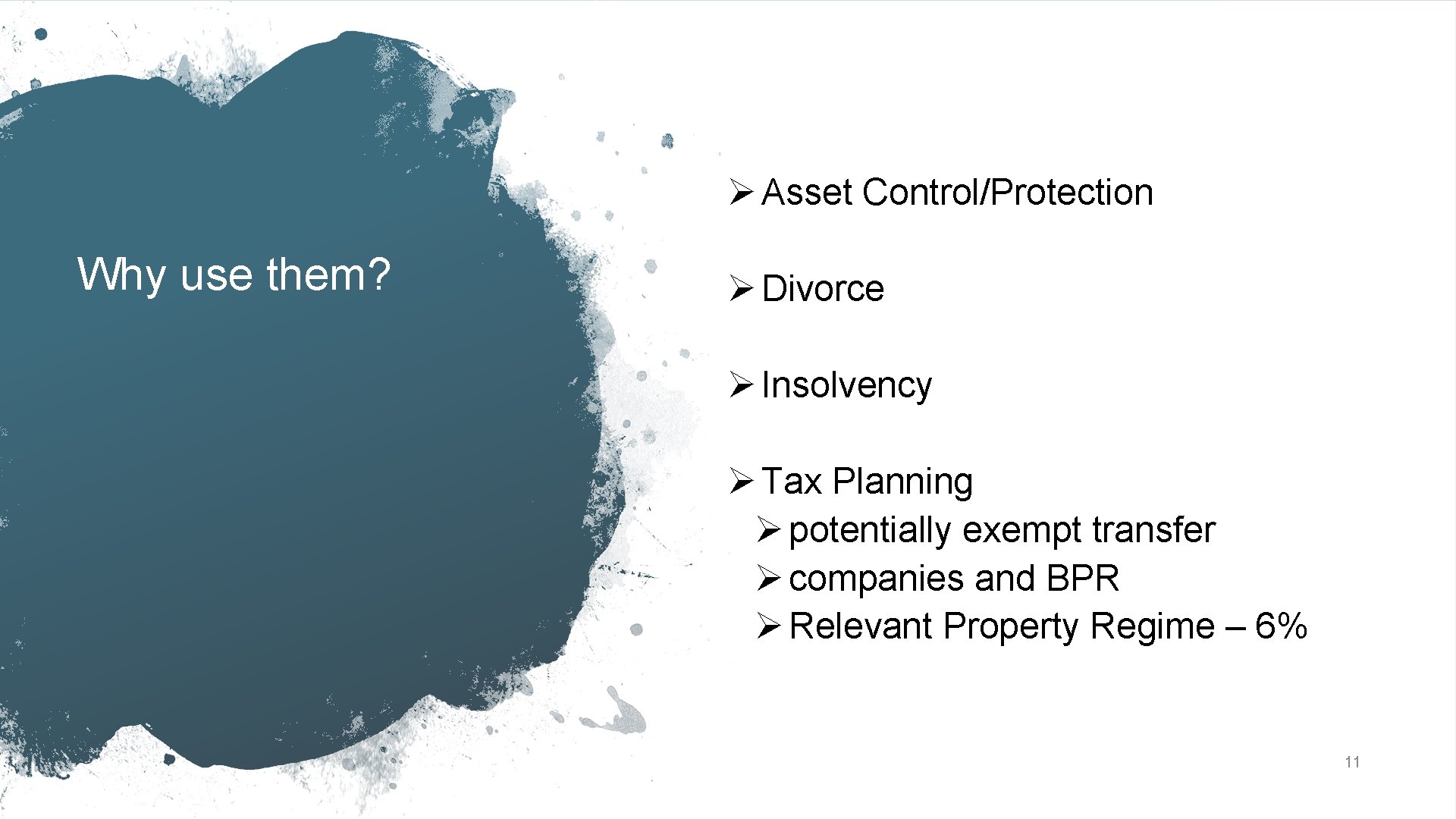 Why use them?

➢ Asset Control/Protection

➢ Divorce

➢ Insolvency

➢ Tax Planning
➢ potentially exempt transfer
➢ companies and BPR
➢ Relevant Property Regime – 6%

11